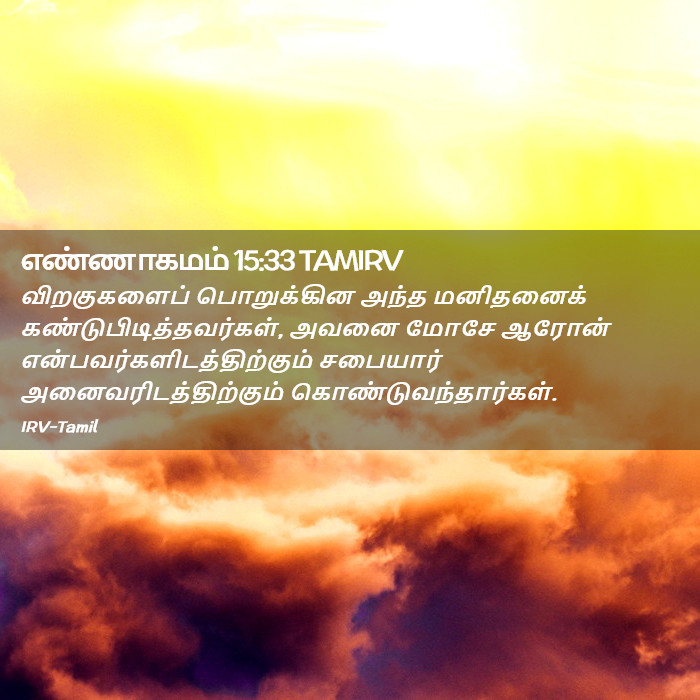 எண்ணாகமம் 15:33 TAMIRV
விறகுகளைப் பொறுக்கின அந்த மனிதனைக் கண்டுபிடித்தவர்கள், அவனை மோசே ஆரோன் என்பவர்களிடத்திற்கும் சபையார் அனைவரிடத்திற்கும் கொண்டுவந்தார்கள்.
IRV-Tamil